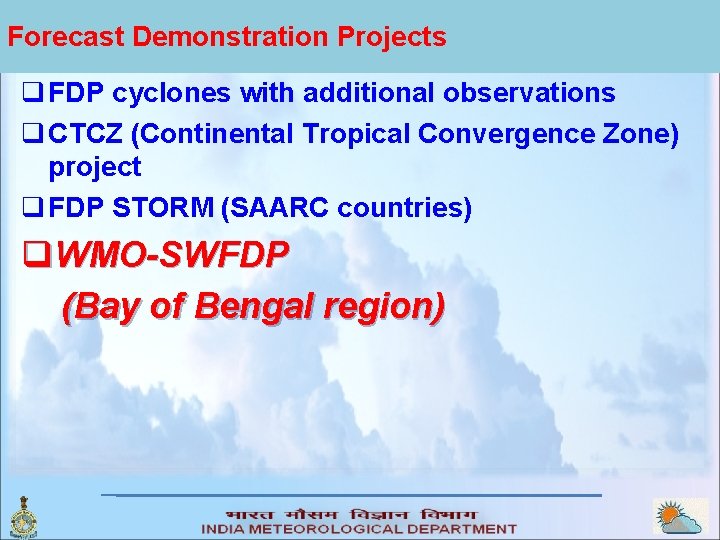 Forecast Demonstration Projects

❑ FDP cyclones with additional observations

❑ CTCZ (Continental Tropical Convergence Zone) project

❑ FDP STORM (SAARC countries)

❑ WMO-SWFDP
(Bay of Bengal region)

भारत मौसम विज्ञान विभाग
INDIA METEOROLOGICAL DEPARTMENT